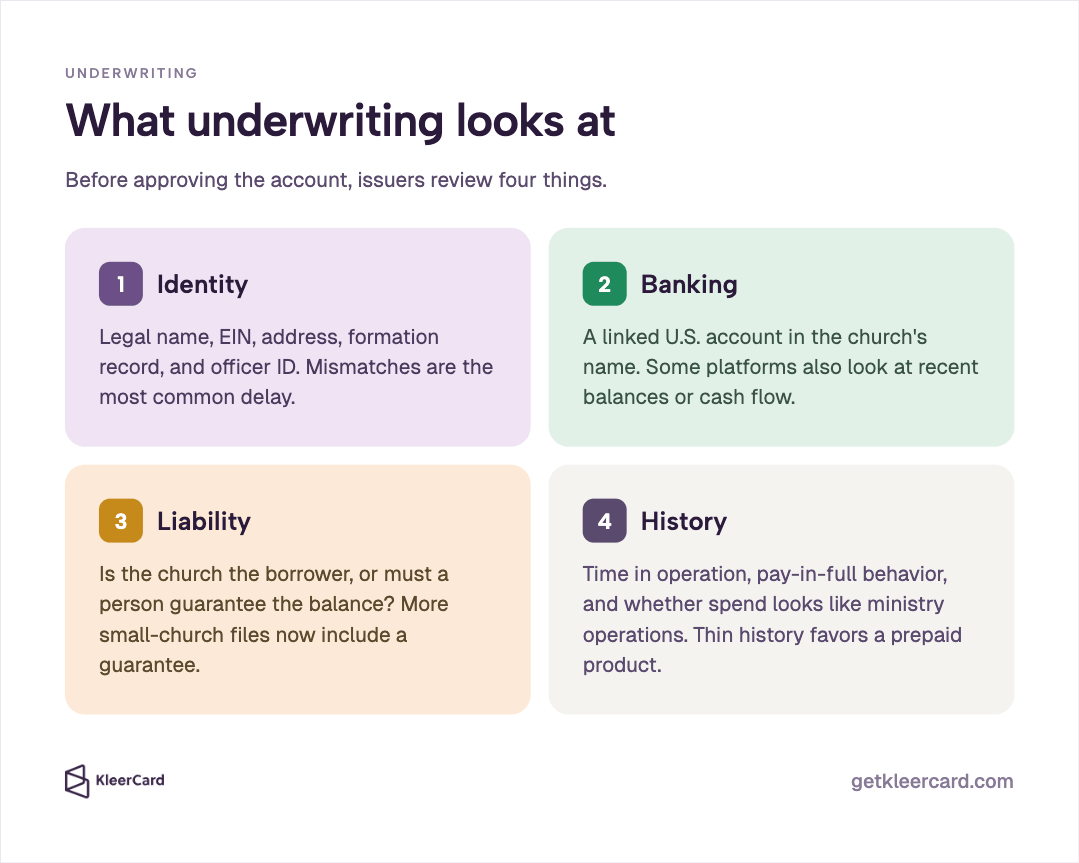 UNDERWRITING

What underwriting looks at

Before approving the account, issuers review four things.

1 Identity

Legal name, EIN, address, formation record, and officer ID. Mismatches are the most common delay.

2 Banking

A linked U.S. account in the church's name. Some platforms also look at recent balances or cash flow.

3 Liability

Is the church the borrower, or must a person guarantee the balance? More small-church files now include a guarantee.

4 History

Time in operation, pay-in-full behavior, and whether spend looks like ministry operations. Thin history favors a prepaid product.

KleerCard

getkleercard.com